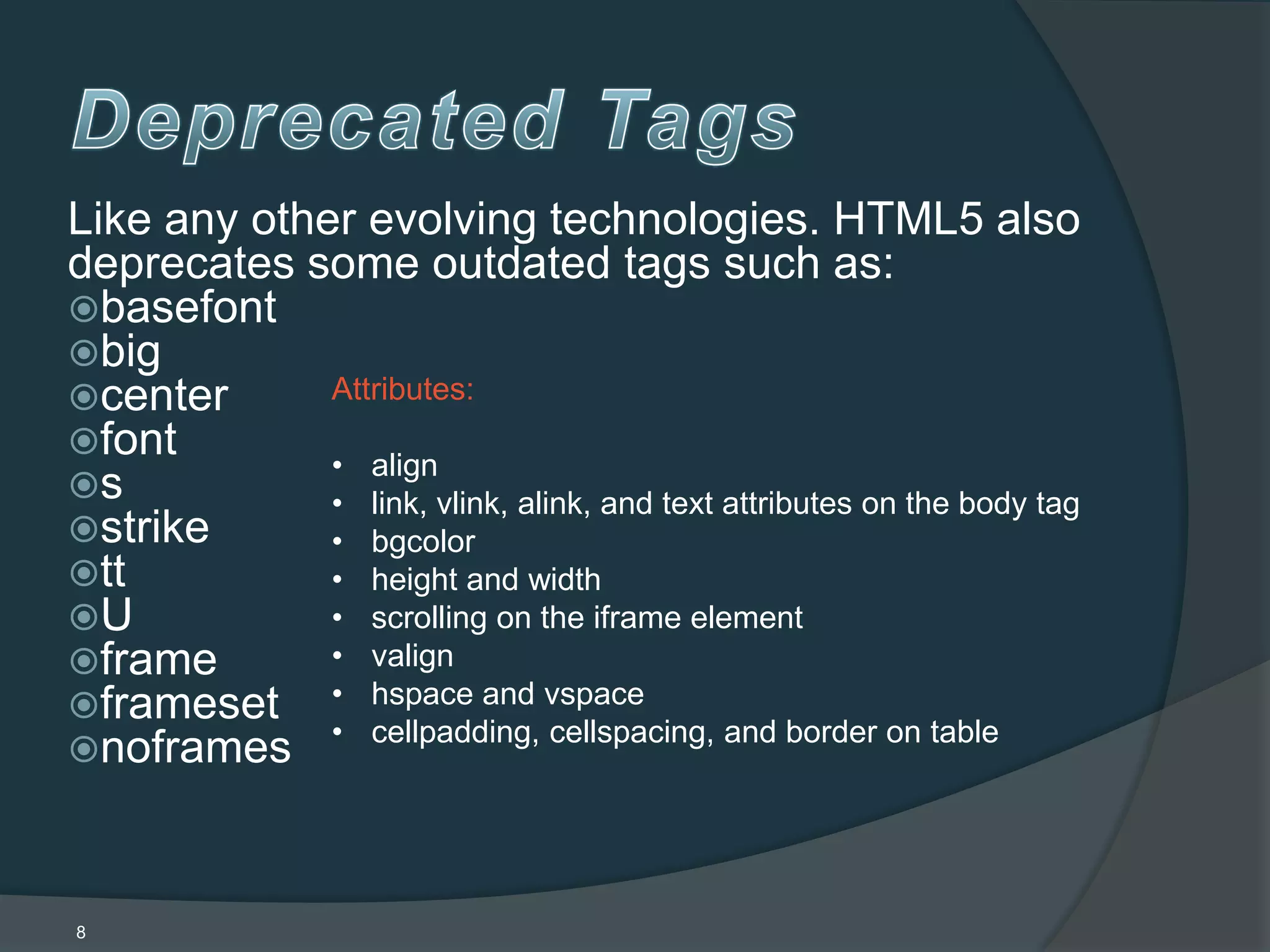 Deprecated Tags

Like any other evolving technologies. HTML5 also deprecates some outdated tags such as:

- basefont
- big
- center
- font
- s
- strike
- tt
- U
- frame
- frameset
- noframes

Attributes:

- align
- link, vlink, alink, and text attributes on the body tag
- bgcolor
- height and width
- scrolling on the iframe element
- valign
- hspace and vspace
- cellpadding, cellspacing, and border on table

8